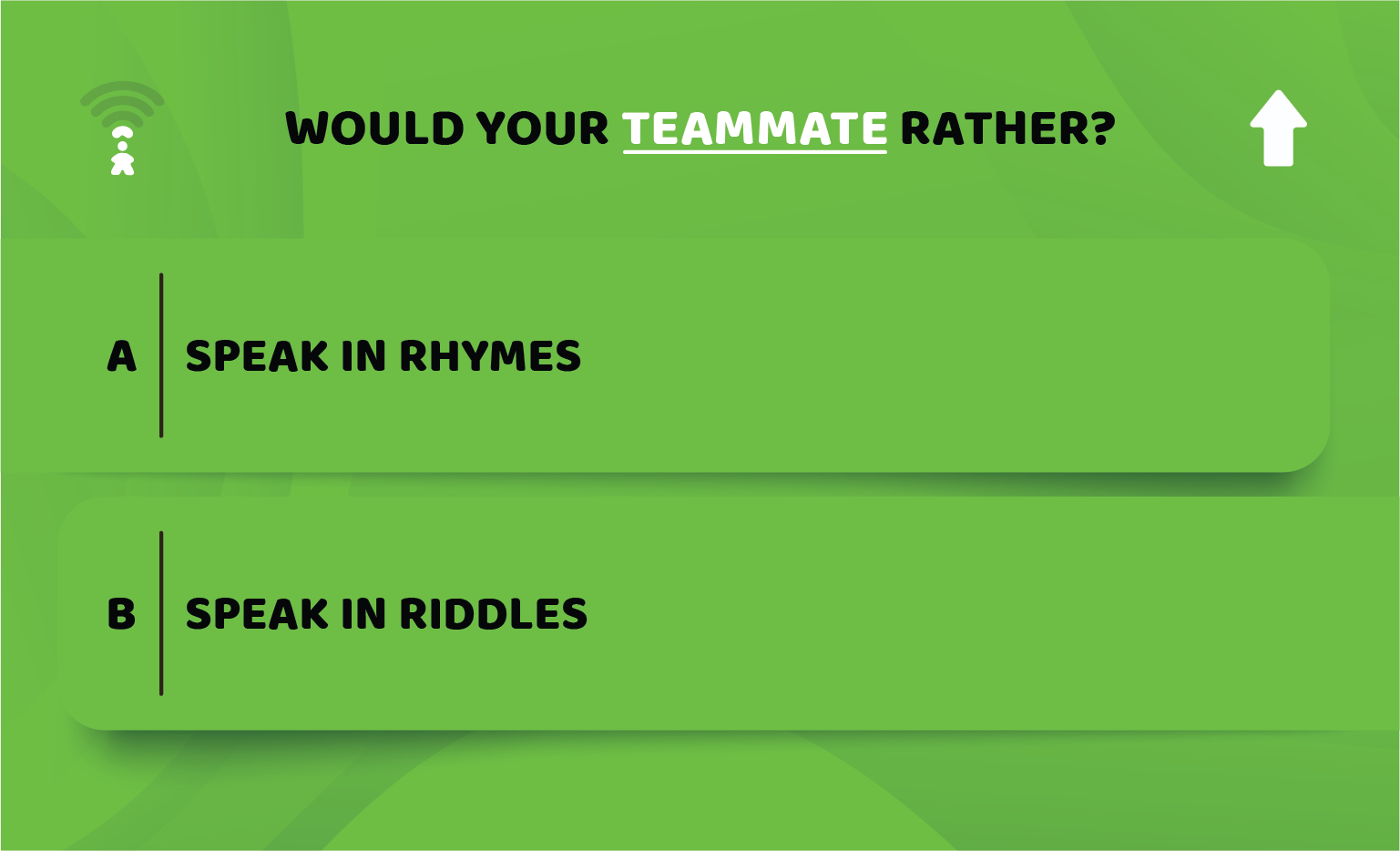 WOULD YOUR TEAMMATE RATHER?

A SPEAK IN RHYMES

B SPEAK IN RIDDLES